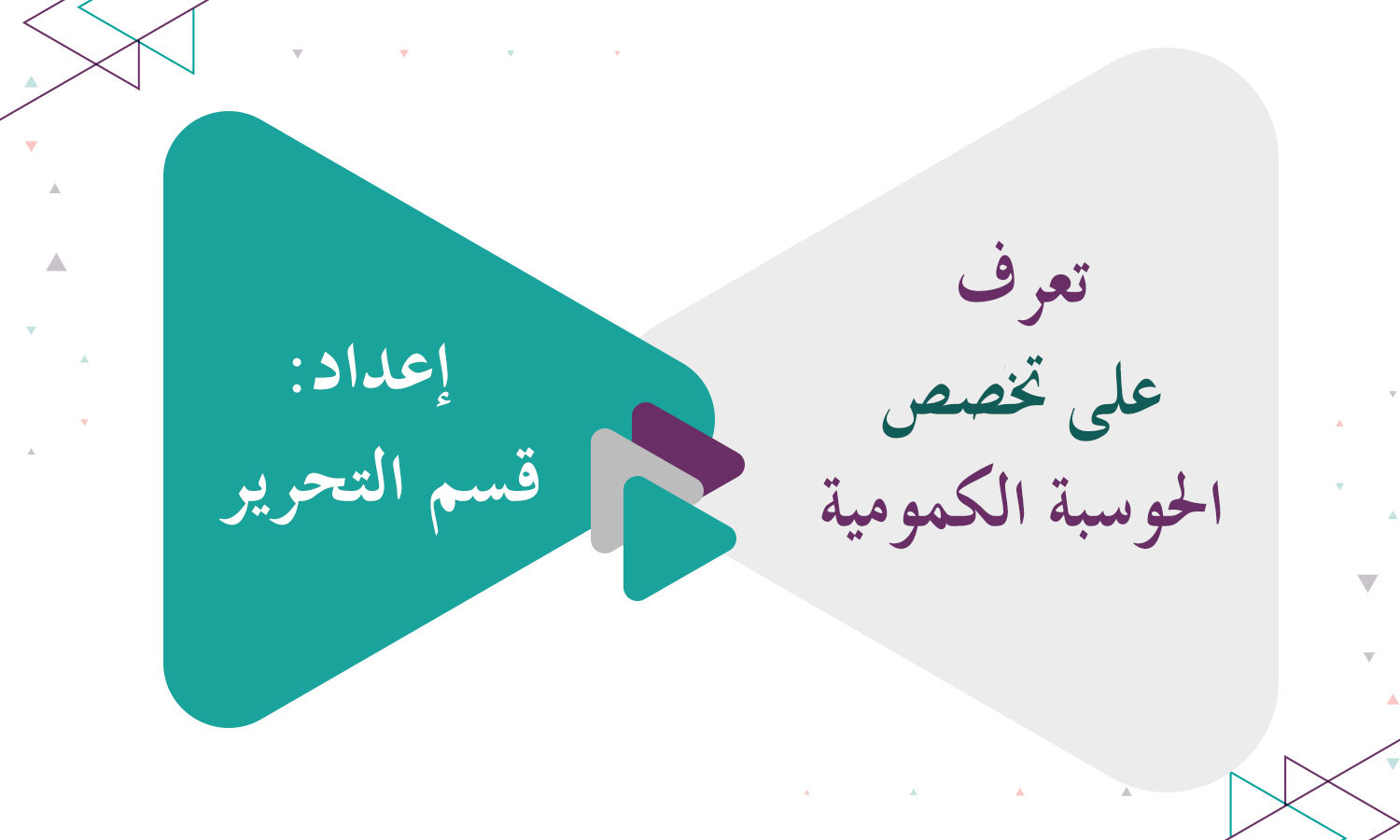 تعرف
على تخصص
الحوسبة الكمومية

إعداد:
قسم التحرير